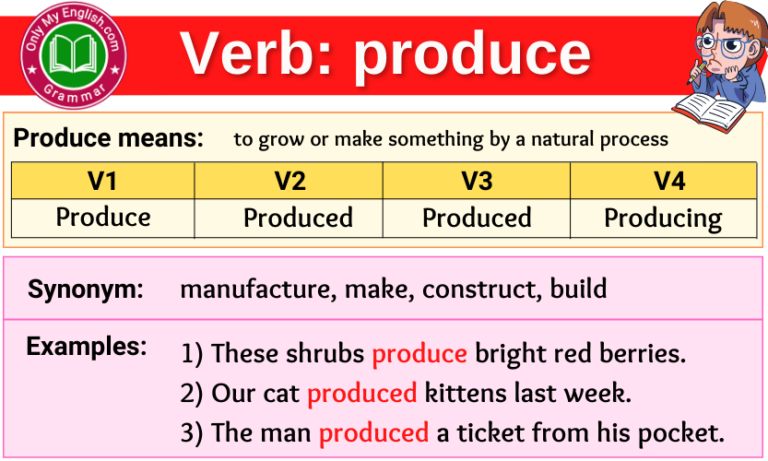 Only My English.com
Grammar

Verb: produce

Produce means: to grow or make something by a natural process

| V1 | V2 | V3 | V4 |
|---|---|---|---|
| Produce | Produced | Produced | Producing |

Synonym: manufacture, make, construct, build

Examples:
1) These shrubs produce bright red berries.
2) Our cat produced kittens last week.
3) The man produced a ticket from his pocket.